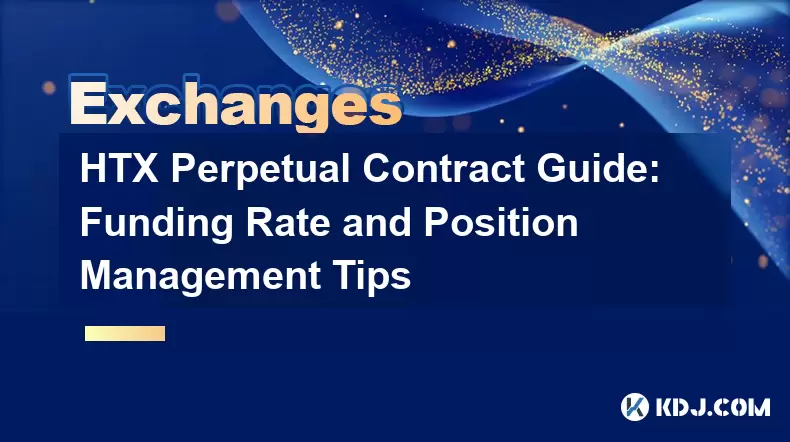 Exchanges

HTX Perpetual Contract Guide: Funding Rate and Position Management Tips

KDJ.COM